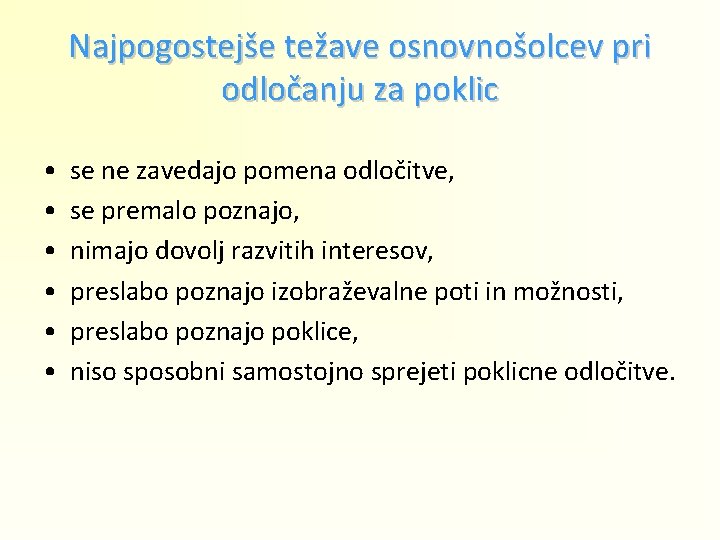 Najpogostejše težave osnovnošolcev pri odločanju za poklic

• se ne zavedajo pomena odločitve,
• se premalo poznajo,
• nimajo dovolj razvitih interesov,
• preslabo poznajo izobraževalne poti in možnosti,
• preslabo poznajo poklice,
• niso sposobni samostojno sprejeti poklicne odločitve.